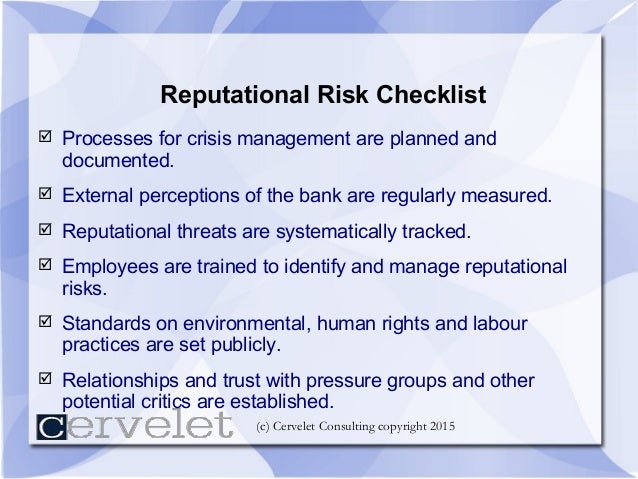 Reputational Risk Checklist

☑ Processes for crisis management are planned and documented.

☑ External perceptions of the bank are regularly measured.

☑ Reputational threats are systematically tracked.

☑ Employees are trained to identify and manage reputational risks.

☑ Standards on environmental, human rights and labour practices are set publicly.

☑ Relationships and trust with pressure groups and other potential critics are established.

Cervelet

(c) Cervelet Consulting copyright 2015